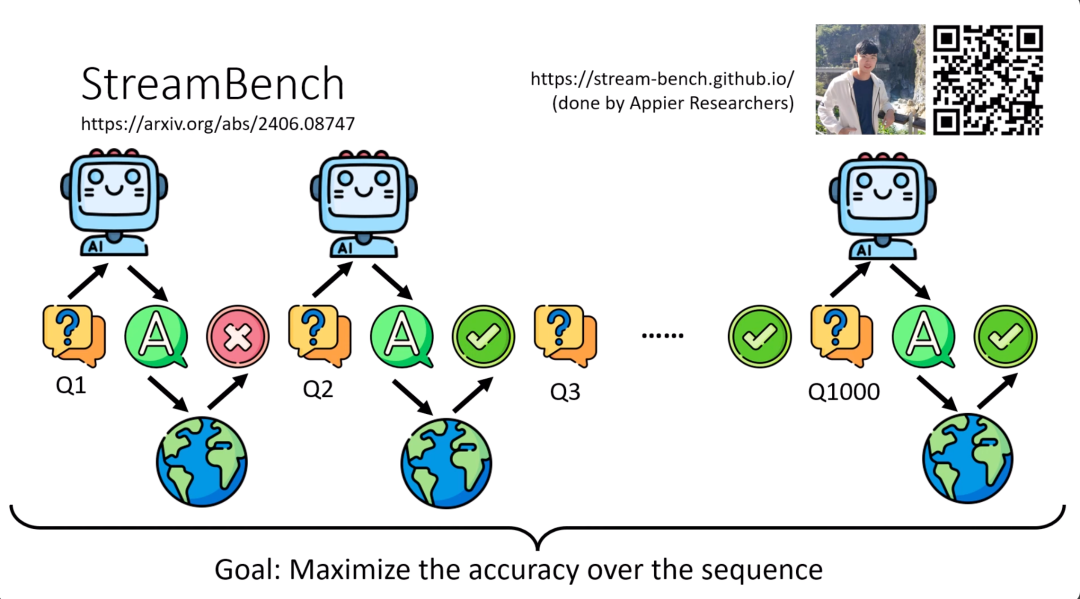 StreamBench
https://arxiv.org/abs/2406.08747

https://stream-bench.github.io/
(done by Appier Researchers)

AI
AI
AI

?
A
?
A
?
......
?
A

Q1
Q2
Q3
Q1000

Goal: Maximize the accuracy over the sequence